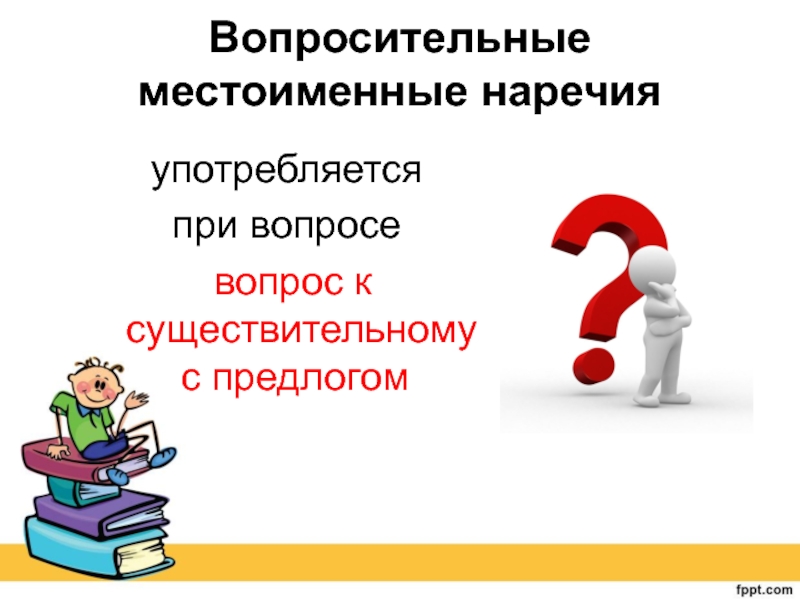 Вопросительные местоименные наречия

употребляется

при вопросе

вопрос к существительному с предлогом

fppt.com